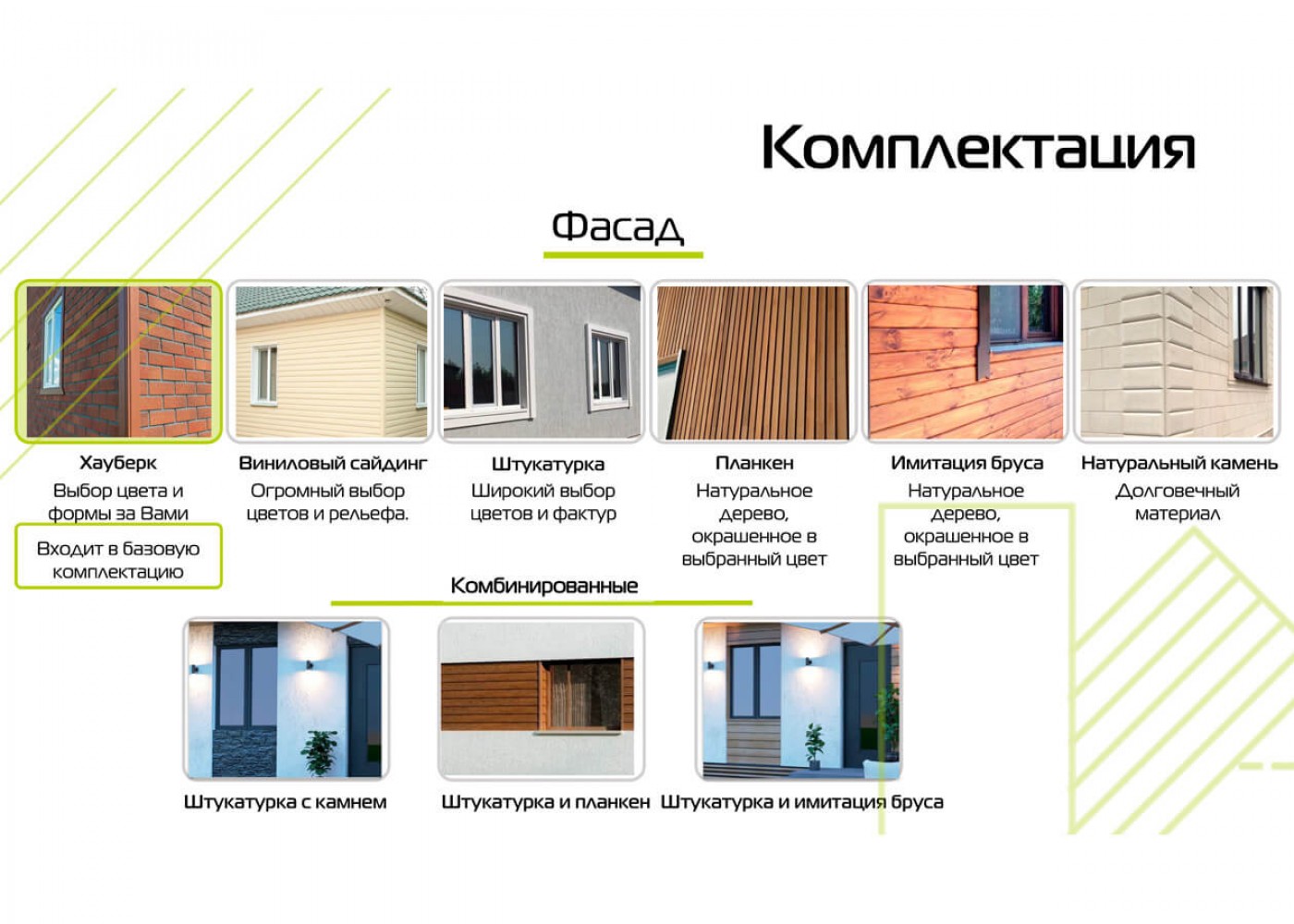 Комплектация

Фасад

Хауберк
Выбор цвета и формы за Вами

Входит в базовую комплектацию

Виниловый сайдинг
Огромный выбор цветов и рельефа.

Штукатурка
Широкий выбор цветов и фактур

Планкен
Натуральное дерево, окрашенное в выбранный цвет

Имитация бруса
Натуральное дерево, окрашенное в выбранный цвет

Натуральный камень
Долговечный материал

Комбинированные

Штукатурка с камнем

Штукатурка и планкен

Штукатурка и имитация бруса